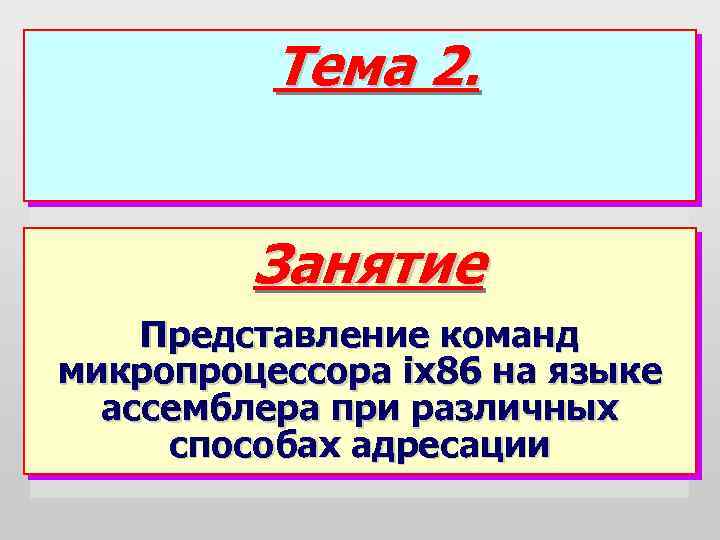 Тема 2.

Занятие

Представление команд микропроцессора ix86 на языке ассемблера при различных способах адресации